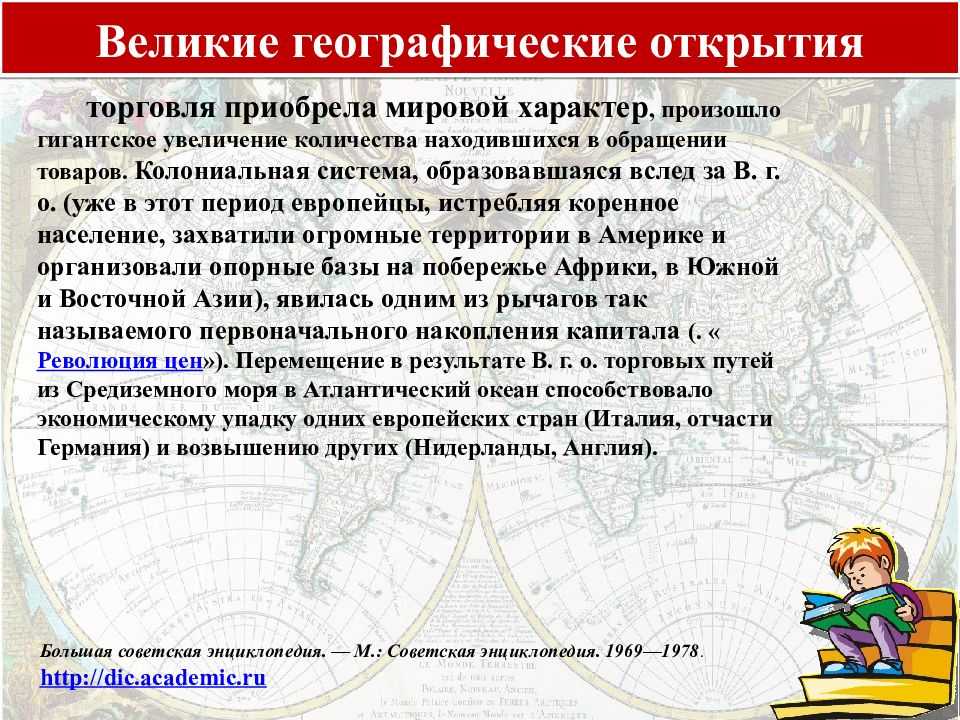 Великие географические открытия

торговля приобрела мировой характер, произошло гигантское увеличение количества находившихся в обращении товаров. Колониальная система, образовавшаяся вслед за В. г. о. (уже в этот период европейцы, истребляя коренное население, захватили огромные территории в Америке и организовали опорные базы на побережье Африки, в Южной и Восточной Азии), явилась одним из рычагов так называемого первоначального накопления капитала (. « Революция цен»). Перемещение в результате В. г. о. торговых путей из Средиземного моря в Атлантический океан способствовало экономическому упадку одних европейских стран (Италия, отчасти Германия) и возвышению других (Нидерланды, Англия).

Большая советская энциклопедия. — М.: Советская энциклопедия. 1969—1978.
http://dic.academic.ru